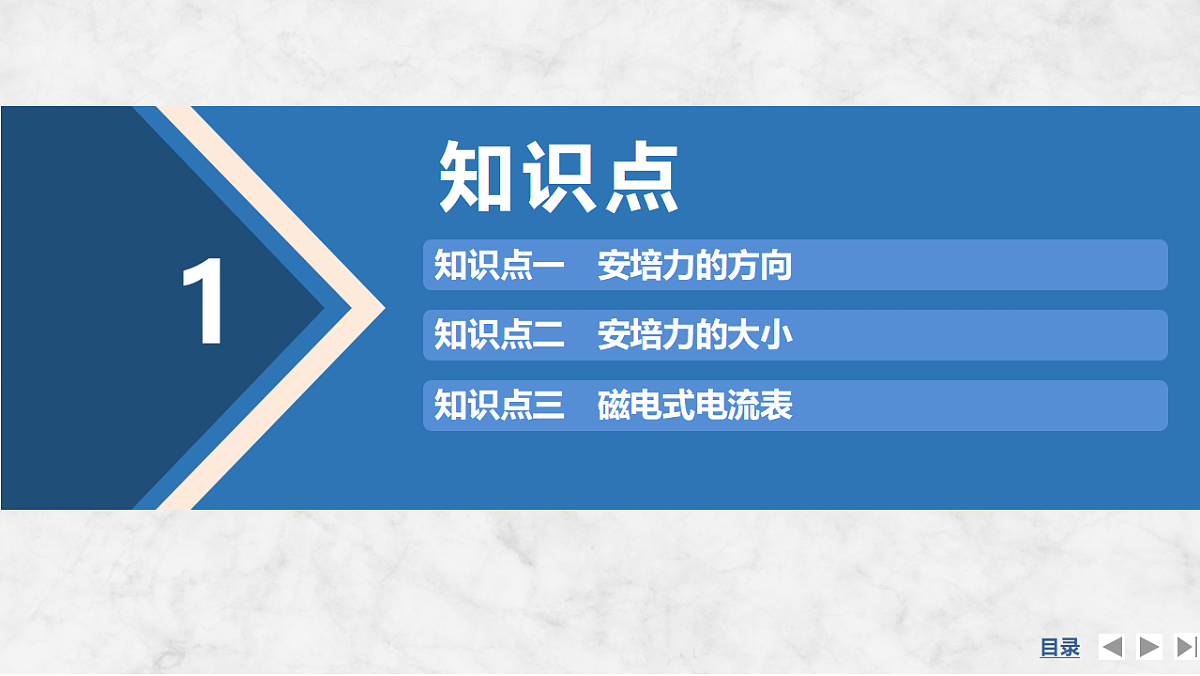 1

知识点

知识点一　安培力的方向

知识点二　安培力的大小

知识点三　磁电式电流表

目录